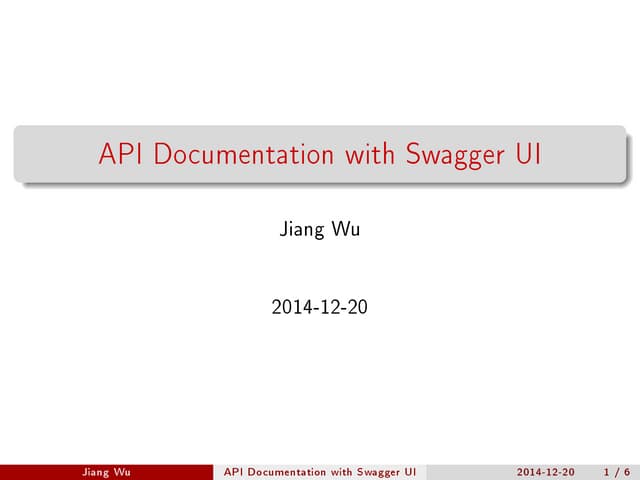 API Documentation with Swagger UI

Jiang Wu

2014-12-20

Jiang Wu API Documentation with Swagger UI 2014-12-20 1 / 6